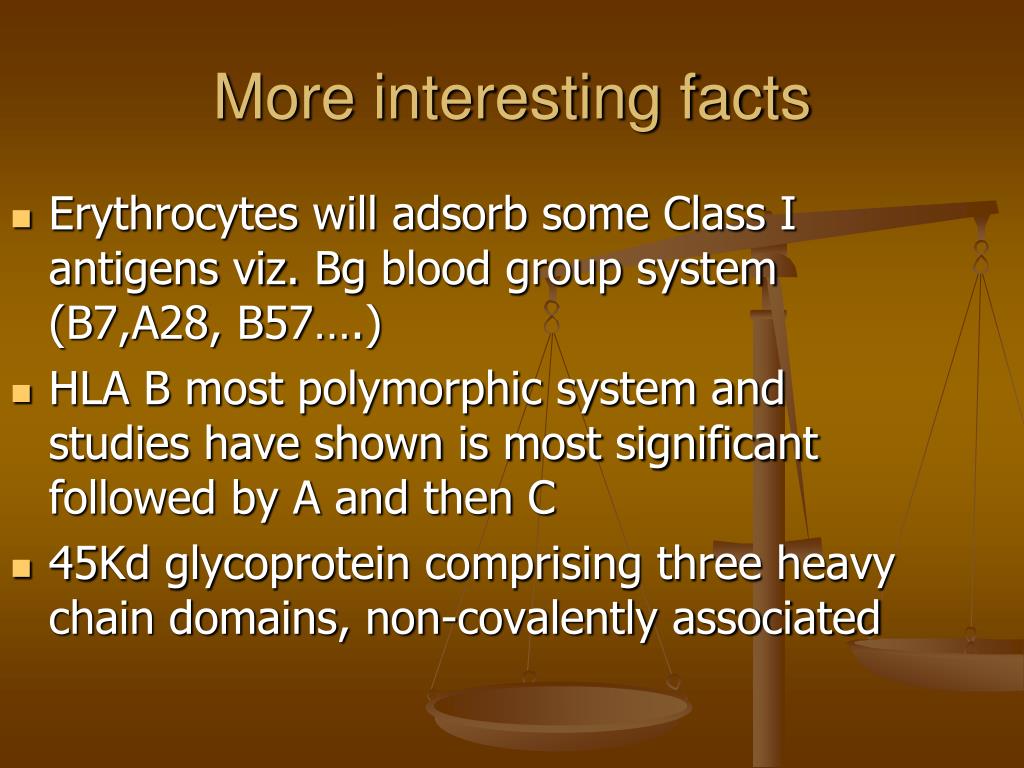 More interesting facts

- Erythrocytes will adsorb some Class I antigens viz. Bg blood group system (B7,A28, B57….)
- HLA B most polymorphic system and studies have shown is most significant followed by A and then C
- 45Kd glycoprotein comprising three heavy chain domains, non-covalently associated